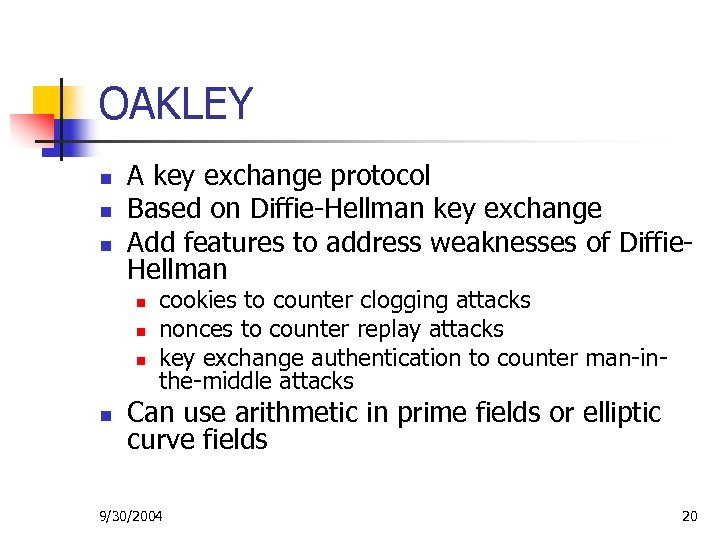 OAKLEY

- A key exchange protocol
- Based on Diffie-Hellman key exchange
- Add features to address weaknesses of Diffie-Hellman
  - cookies to counter clogging attacks
  - nonces to counter replay attacks
  - key exchange authentication to counter man-in-the-middle attacks
- Can use arithmetic in prime fields or elliptic curve fields

9/30/2004

20